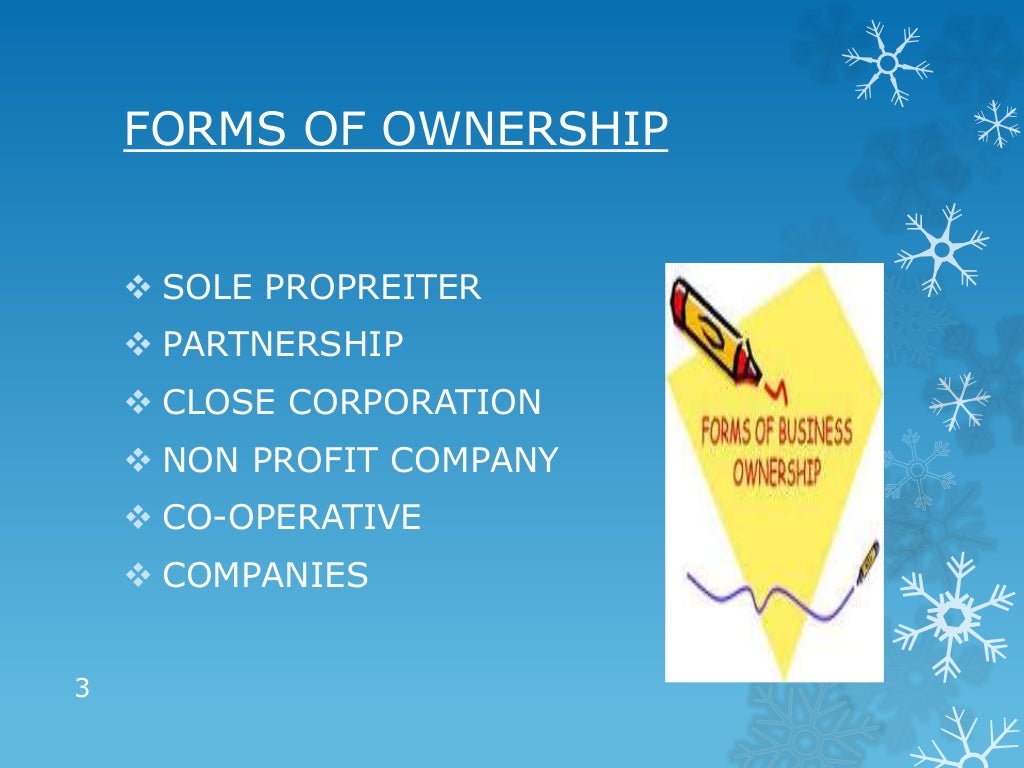 FORMS OF OWNERSHIP

❖ SOLE PROPREITER
❖ PARTNERSHIP
❖ CLOSE CORPORATION
❖ NON PROFIT COMPANY
❖ CO-OPERATIVE
❖ COMPANIES

FORMS OF BUSINESS OWNERSHIP

3